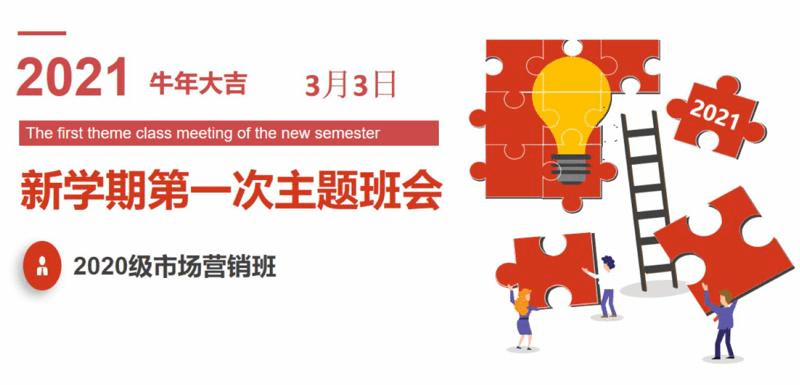 2021 牛年大吉 3月3日

The first theme class meeting of the new semester

新学期第一次主题班会

2020级市场营销班

2021